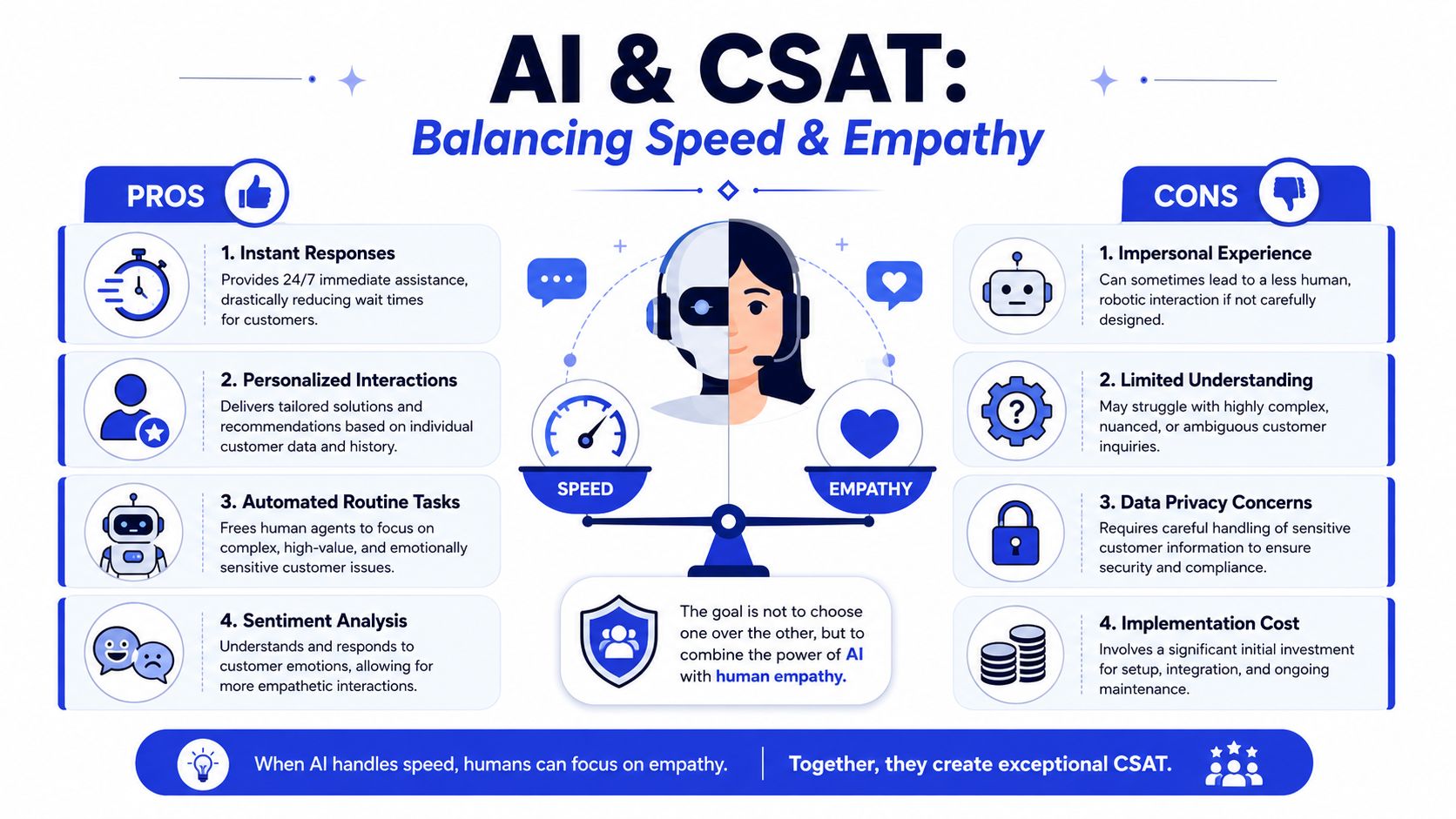 AI & CSAT:
Balancing Speed & Empathy

PROS

1. Instant Responses
Provides 24/7 immediate assistance, drastically reducing wait times for customers.

2. Personalized Interactions
Delivers tailored solutions and recommendations based on individual customer data and history.

3. Automated Routine Tasks
Frees human agents to focus on complex, high-value, and emotionally sensitive customer issues.

4. Sentiment Analysis
Understands and responds to customer emotions, allowing for more empathetic interactions.

SPEED

EMPATHY

The goal is not to choose one over the other, but to combine the power of AI with human empathy.

CONS

1. Impersonal Experience
Can sometimes lead to a less human, robotic interaction if not carefully designed.

2. Limited Understanding
May struggle with highly complex, nuanced, or ambiguous customer inquiries.

3. Data Privacy Concerns
Requires careful handling of sensitive customer information to ensure security and compliance.

4. Implementation Cost
Involves a significant initial investment for setup, integration, and ongoing maintenance.

When AI handles speed, humans can focus on empathy. Together, they create exceptional CSAT.